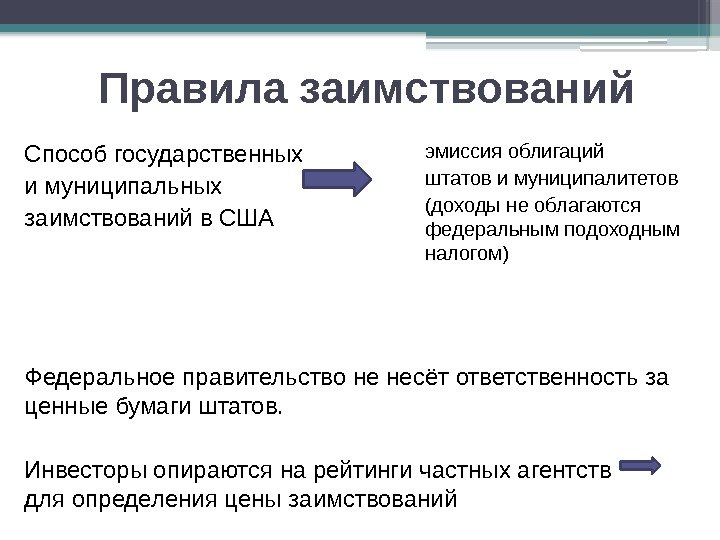 Правила заимствований

Способ государственных и муниципальных заимствований в США

эмиссия облигаций штатов и муниципалитетов (доходы не облагаются федеральным подоходным налогом)

Федеральное правительство не несёт ответственность за ценные бумаги штатов.

Инвесторы опираются на рейтинги частных агентств для определения цены заимствований